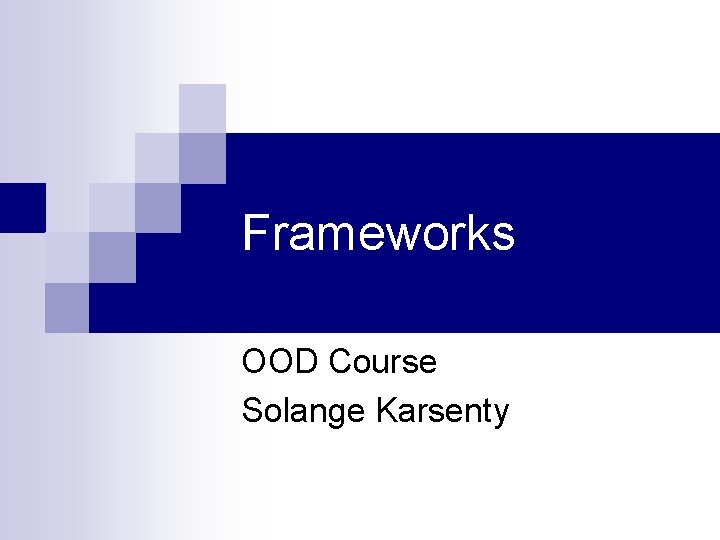 Frameworks

OOD Course
Solange Karsenty